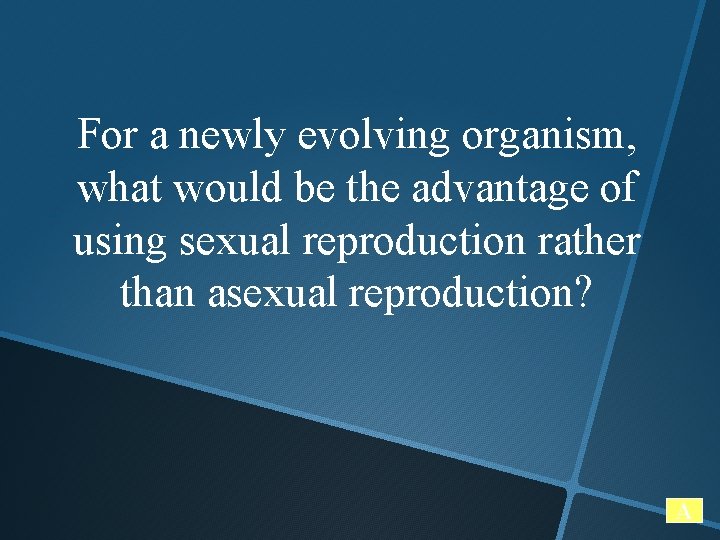 For a newly evolving organism, what would be the advantage of using sexual reproduction rather than asexual reproduction?

A